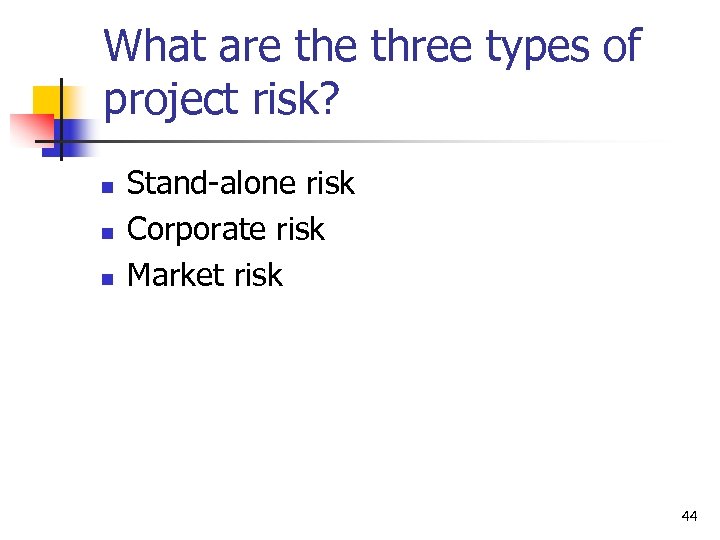 What are the three types of project risk?

- Stand-alone risk
- Corporate risk
- Market risk

44